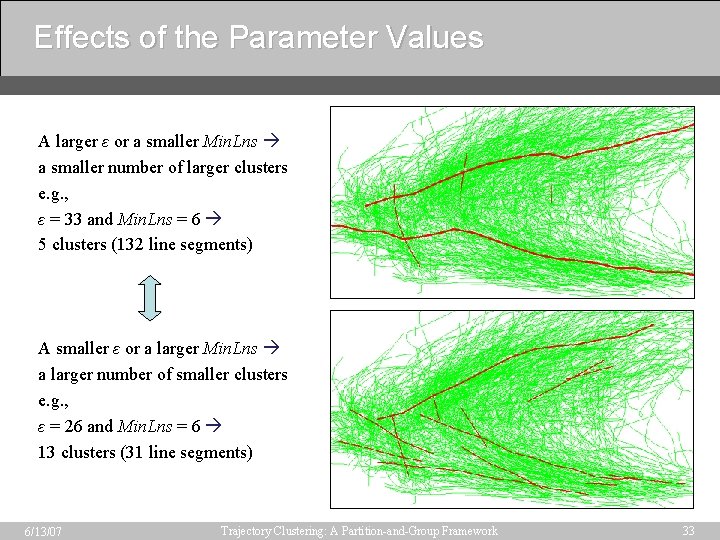 Effects of the Parameter Values

A larger $\varepsilon$ or a smaller *MinLns* → a smaller number of larger clusters
e.g.,
$\varepsilon$ = 33 and *MinLns* = 6 →
5 clusters (132 line segments)

A smaller $\varepsilon$ or a larger *MinLns* → a larger number of smaller clusters
e.g.,
$\varepsilon$ = 26 and *MinLns* = 6 →
13 clusters (31 line segments)

6/13/07 Trajectory Clustering: A Partition-and-Group Framework 33